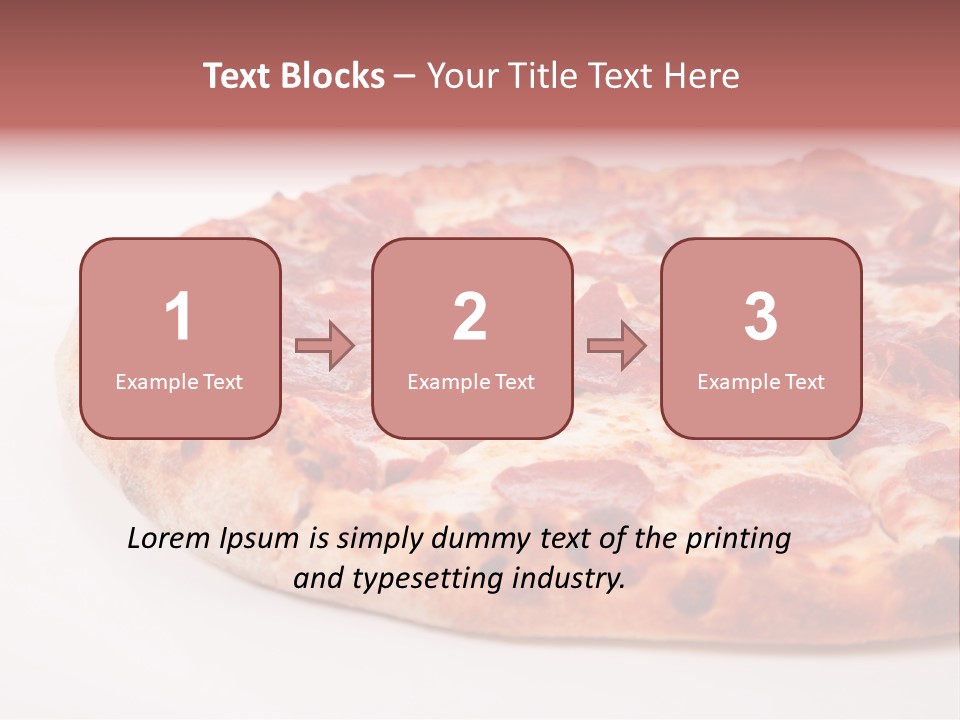 Text Blocks – Your Title Text Here

1
Example Text

2
Example Text

3
Example Text

Lorem Ipsum is simply dummy text of the printing and typesetting industry.